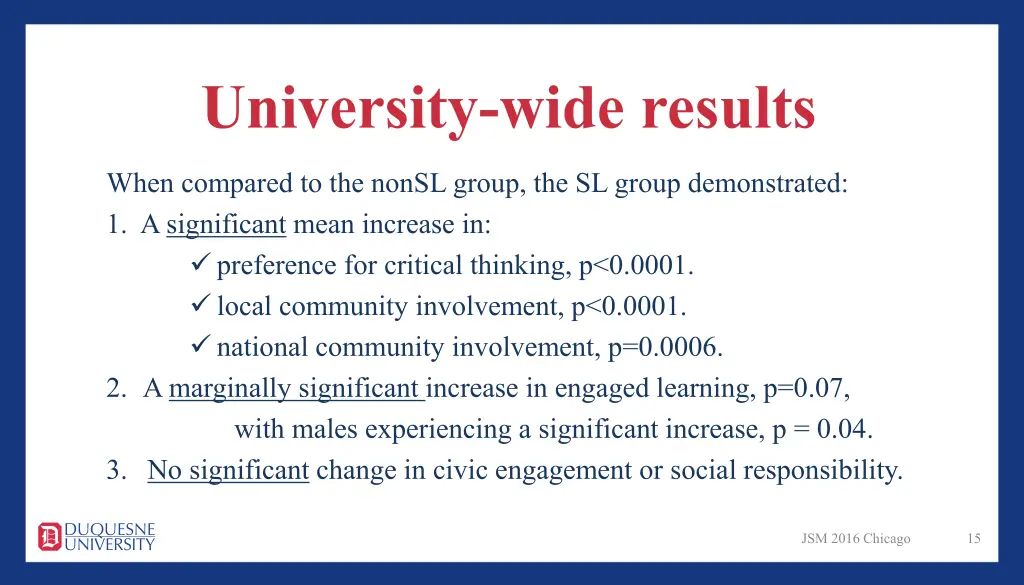 University-wide results

When compared to the nonSL group, the SL group demonstrated:

1. A significant mean increase in:

✓ preference for critical thinking, p<0.0001.

✓ local community involvement, p<0.0001.

✓ national community involvement, p=0.0006.

2. A marginally significant increase in engaged learning, p=0.07, with males experiencing a significant increase, p = 0.04.

3. No significant change in civic engagement or social responsibility.

DUQUESNE UNIVERSITY

JSM 2016 Chicago

15